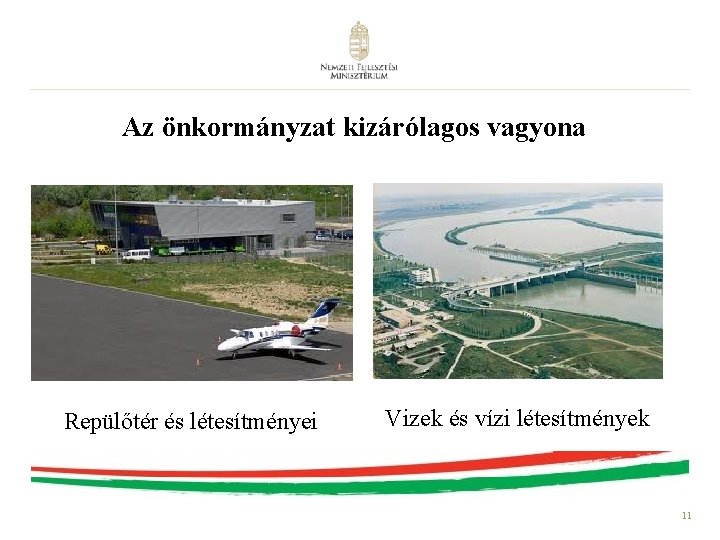 NEMZETI FEJLESZTÉSI MINISZTÉRIUM

Az önkormányzat kizárólagos vagyona

Repülőtér és létesítményei

Vizek és vízi létesítmények

11